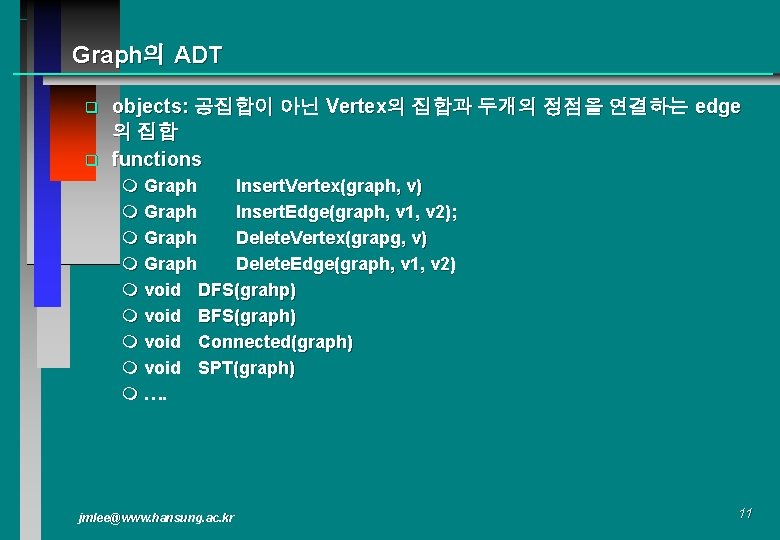 Graph의 ADT

objects: 공집합이 아닌 Vertex의 집합과 두개의 정점을 연결하는 edge의 집합

functions

Graph InsertVertex(graph, v)

Graph InsertEdge(graph, v1, v2);

Graph DeleteVertex(grapg, v)

Graph DeleteEdge(graph, v1, v2)

void DFS(grahp)

void BFS(graph)

void Connected(graph)

void SPT(graph)

….

jmlee@www.hansung.ac.kr

11